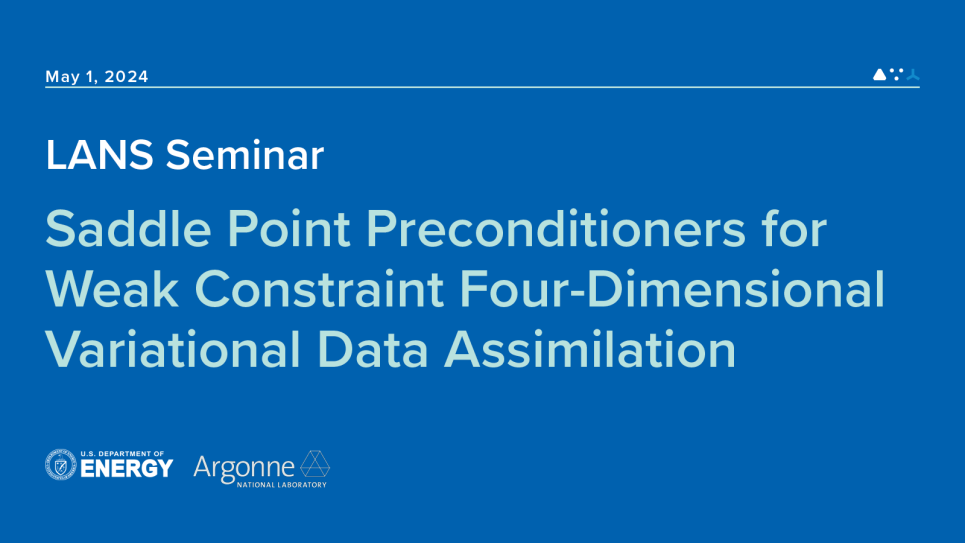 May 1, 2024

LANS Seminar

Saddle Point Preconditioners for Weak Constraint Four-Dimensional Variational Data Assimilation

U.S. DEPARTMENT OF ENERGY

Argonne NATIONAL LABORATORY